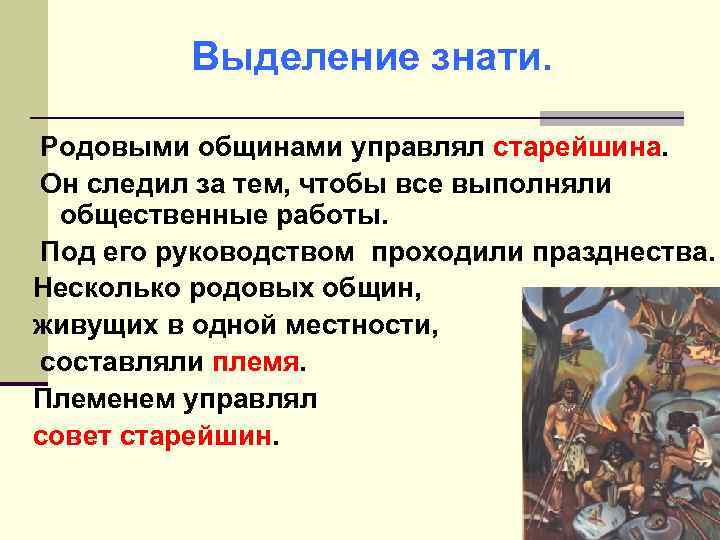 Выделение знати.

Родовыми общинами управлял старейшина.

Он следил за тем, чтобы все выполняли общественные работы.

Под его руководством проходили празднества.

Несколько родовых общин, живущих в одной местности, составляли племя.

Племенем управлял совет старейшин.